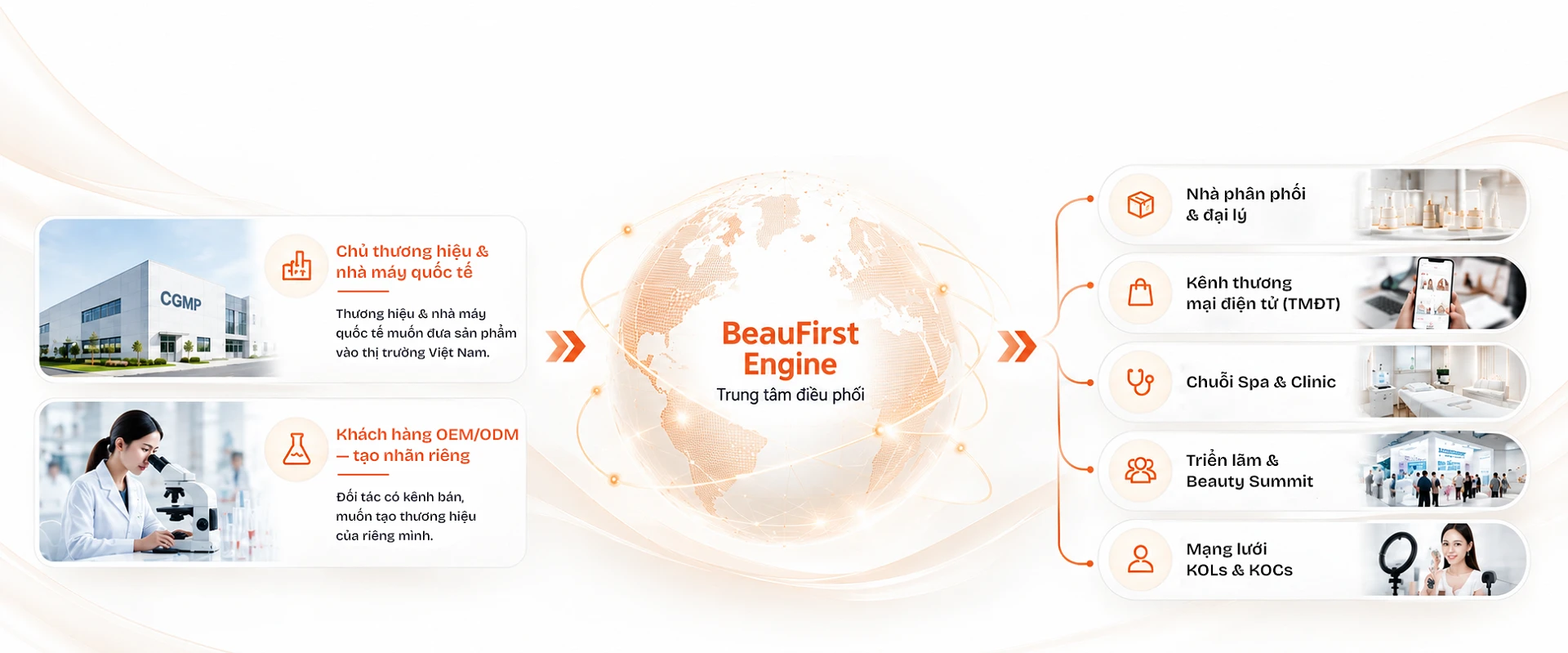 CGMP

Chủ thương hiệu & nhà máy quốc tế

Thương hiệu & nhà máy quốc tế muốn đưa sản phẩm vào thị trường Việt Nam.

Khách hàng OEM/ODM — tạo nhãn riêng

Đối tác có kênh bán, muốn tạo thương hiệu của riêng mình.

BeauFirst Engine
Trung tâm điều phối

Nhà phân phối & đại lý

Kênh thương mại điện tử (TMĐT)

Chuỗi Spa & Clinic

Triển lãm & Beauty Summit

Mạng lưới KOLs & KOCs